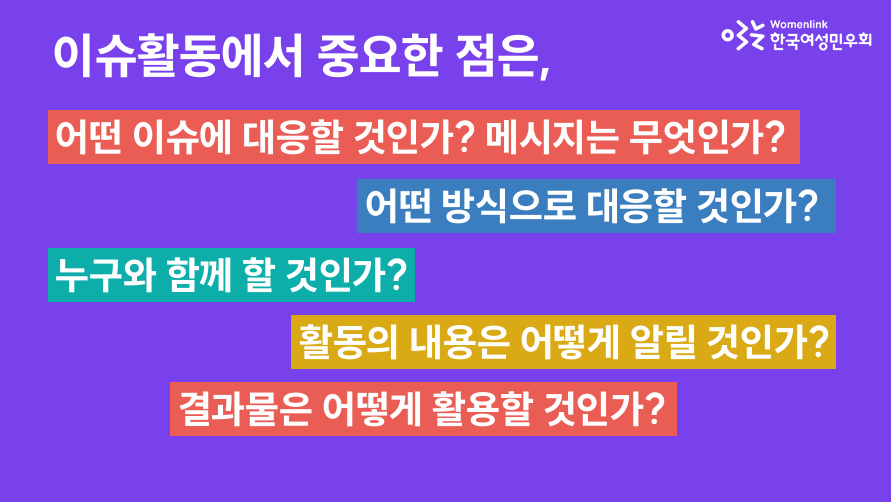 이슈활동에서 중요한 점은,

Womenlink
한국여성민우회

어떤 이슈에 대응할 것인가? 메시지는 무엇인가?

어떤 방식으로 대응할 것인가?

누구와 함께 할 것인가?

활동의 내용은 어떻게 알릴 것인가?

결과물은 어떻게 활용할 것인가?